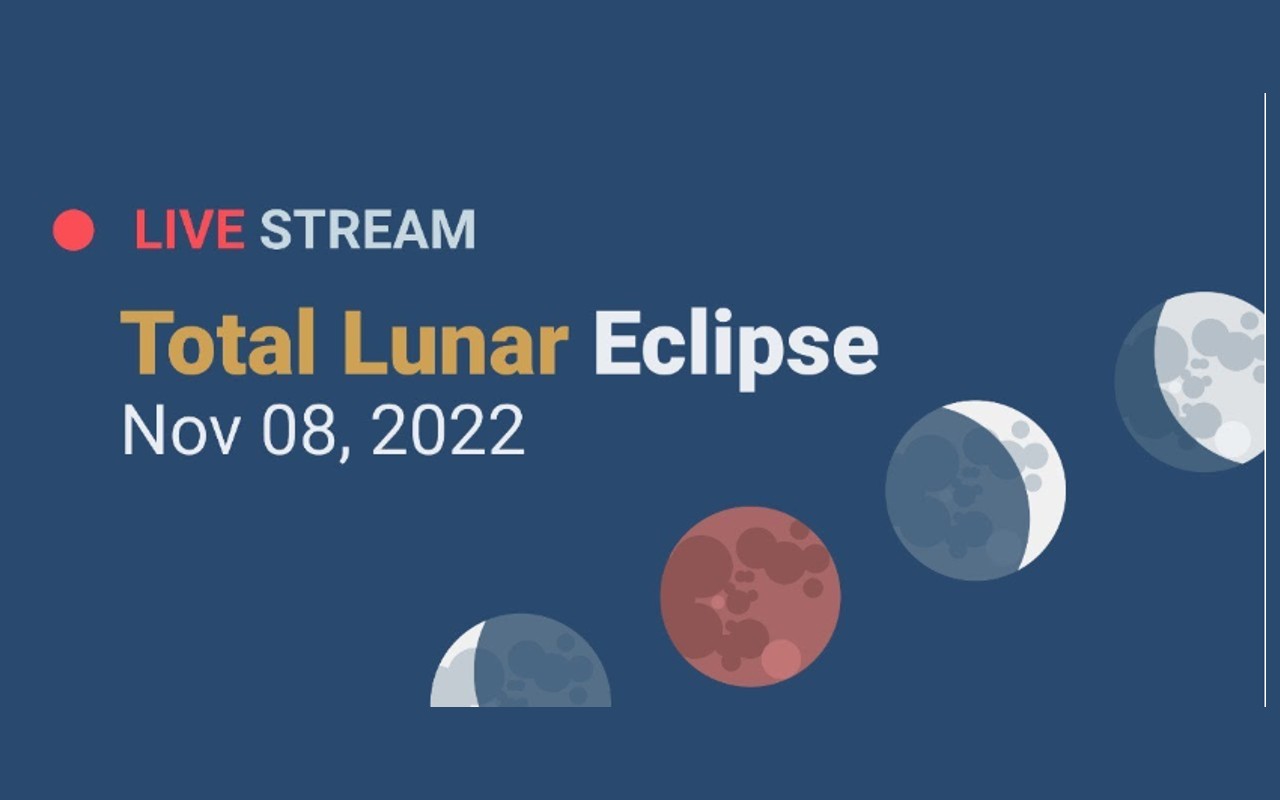 LIVE STREAM

Total Lunar Eclipse
Nov 08, 2022